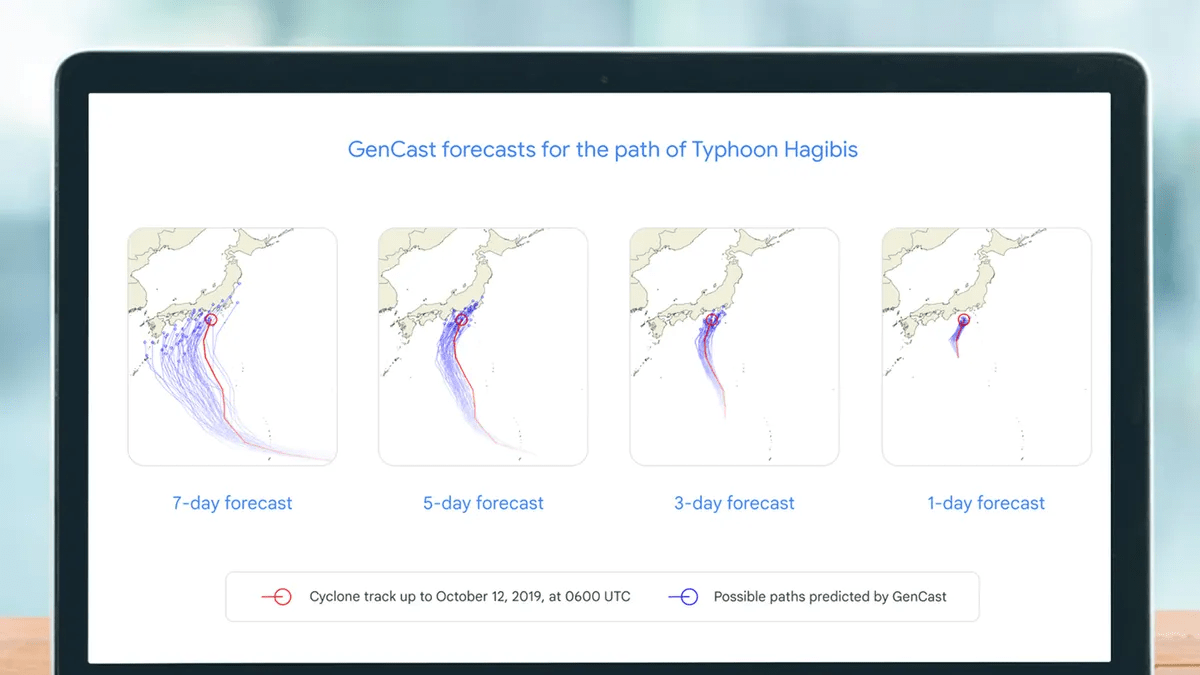 GenCast forecasts for the path of Typhoon Hagibis

7-day forecast

5-day forecast

3-day forecast

1-day forecast

Cyclone track up to October 12, 2019, at 0600 UTC

Possible paths predicted by GenCast